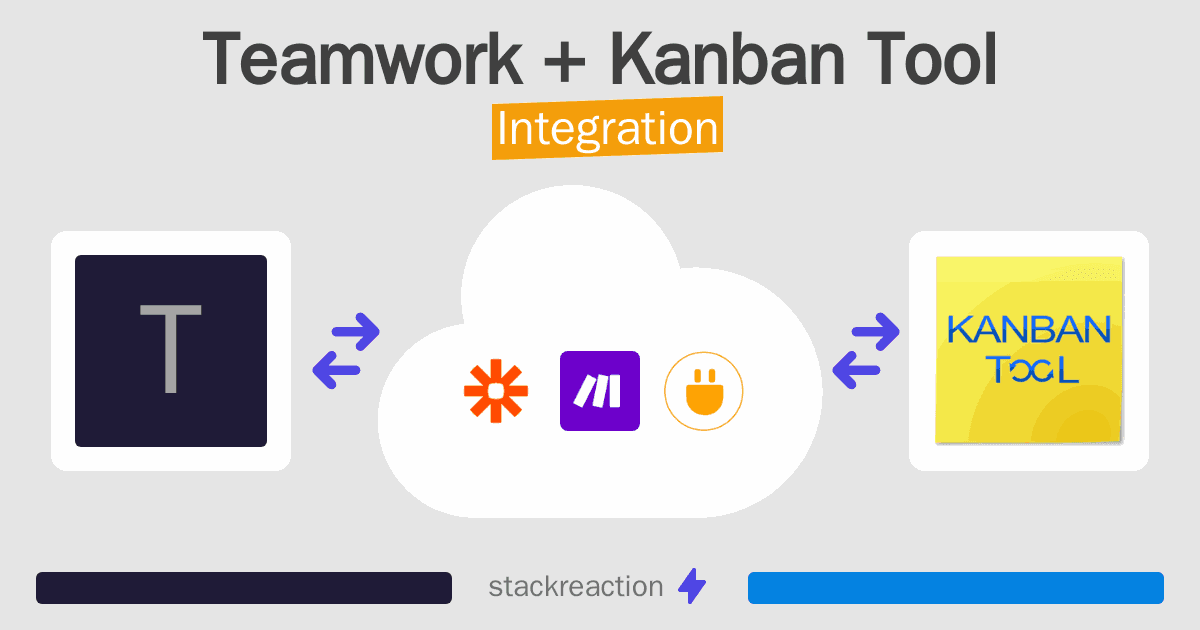 Teamwork + Kanban Tool
Integration

T

KANBAN
TOOL

stackreaction